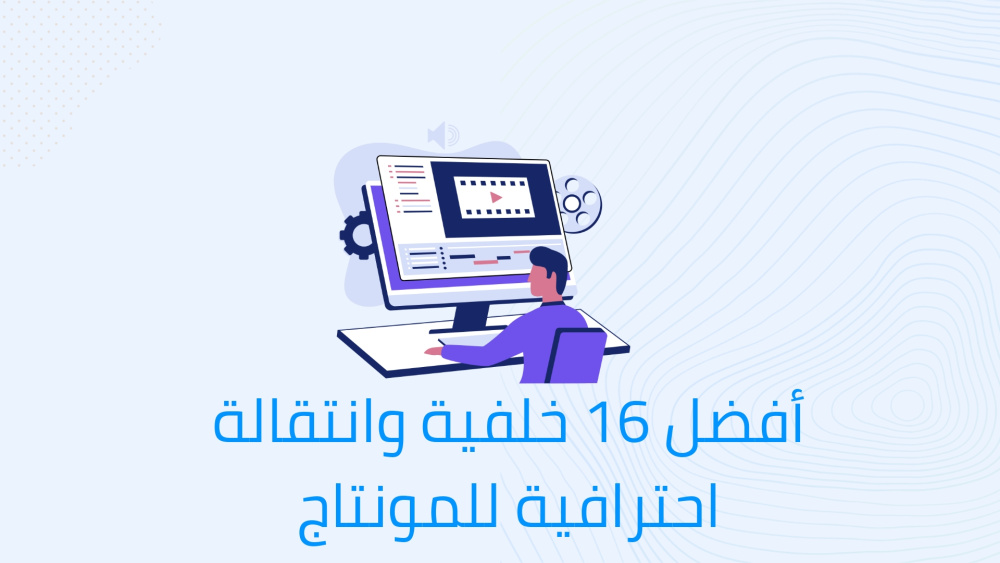 أفضل 16 خلفية وانتقالة احترافية للمونتاج